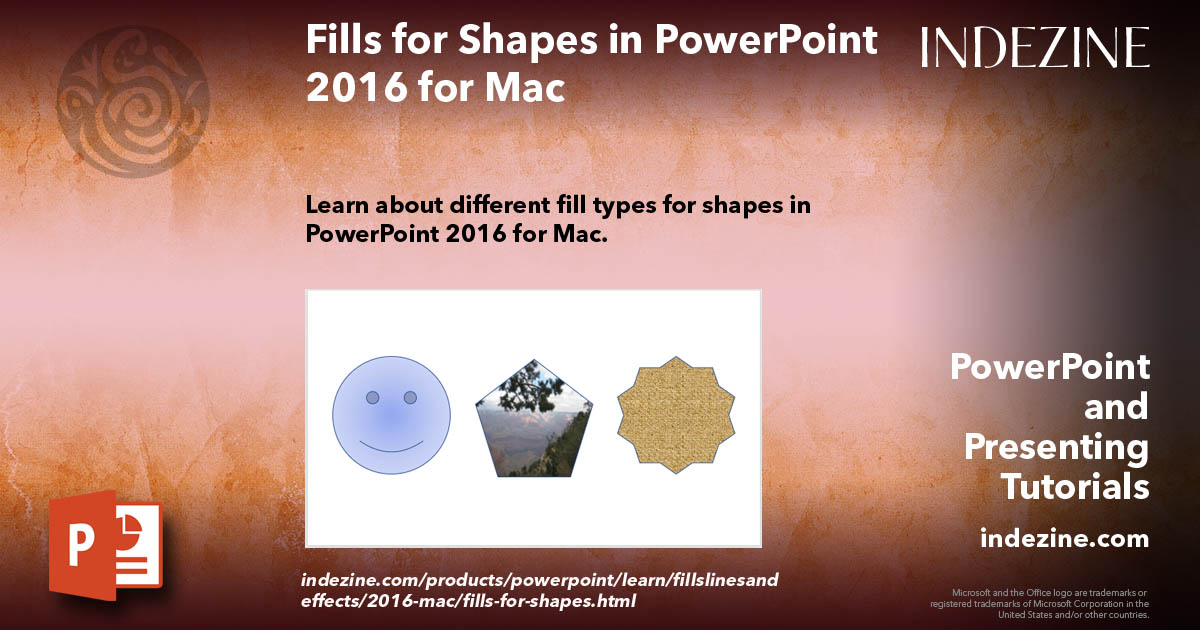 Fills for Shapes in PowerPoint 2016 for Mac

INDEZINE

Learn about different fill types for shapes in PowerPoint 2016 for Mac.

PowerPoint and Presenting Tutorials

indezine.com

P

indezine.com/products/powerpoint/learn/fillslinesandeffects/2016-mac/fills-for-shapes.html

Microsoft and the Office logo are trademarks or registered trademarks of Microsoft Corporation in the United States and/or other countries.